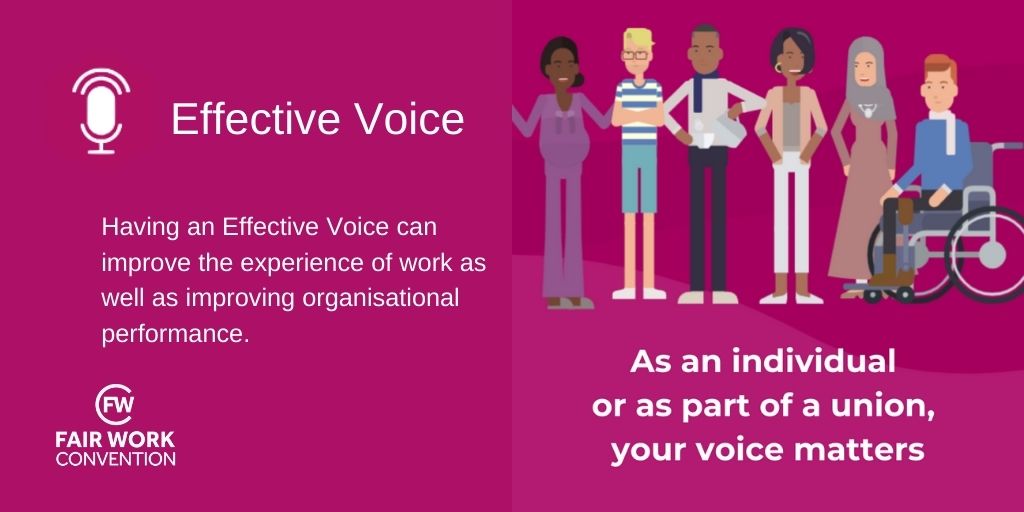 Effective Voice

Having an Effective Voice can improve the experience of work as well as improving organisational performance.

FW
FAIR WORK
CONVENTION

As an individual
or as part of a union,
your voice matters